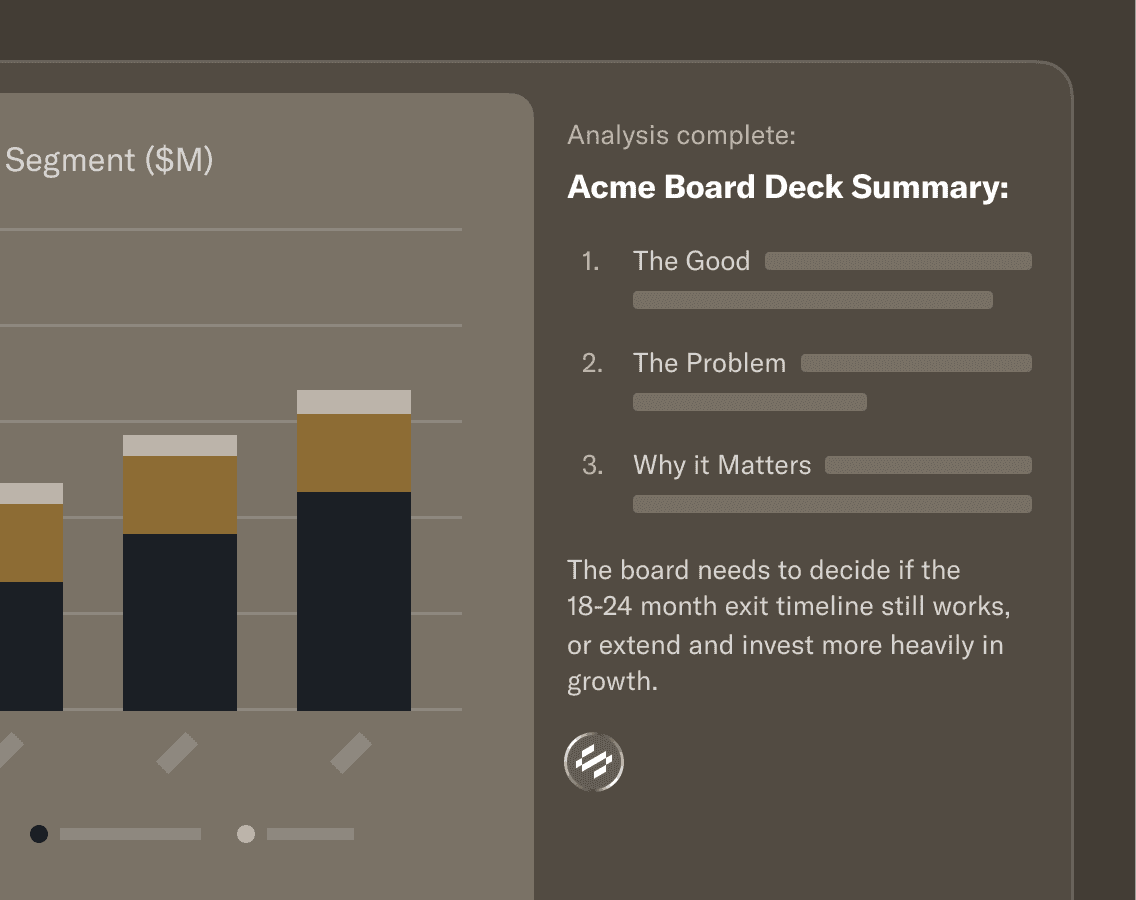 Segment ($M)

Analysis complete:

Acme Board Deck Summary:

1. The Good

2. The Problem

3. Why it Matters

The board needs to decide if the 18-24 month exit timeline still works, or extend and invest more heavily in growth.